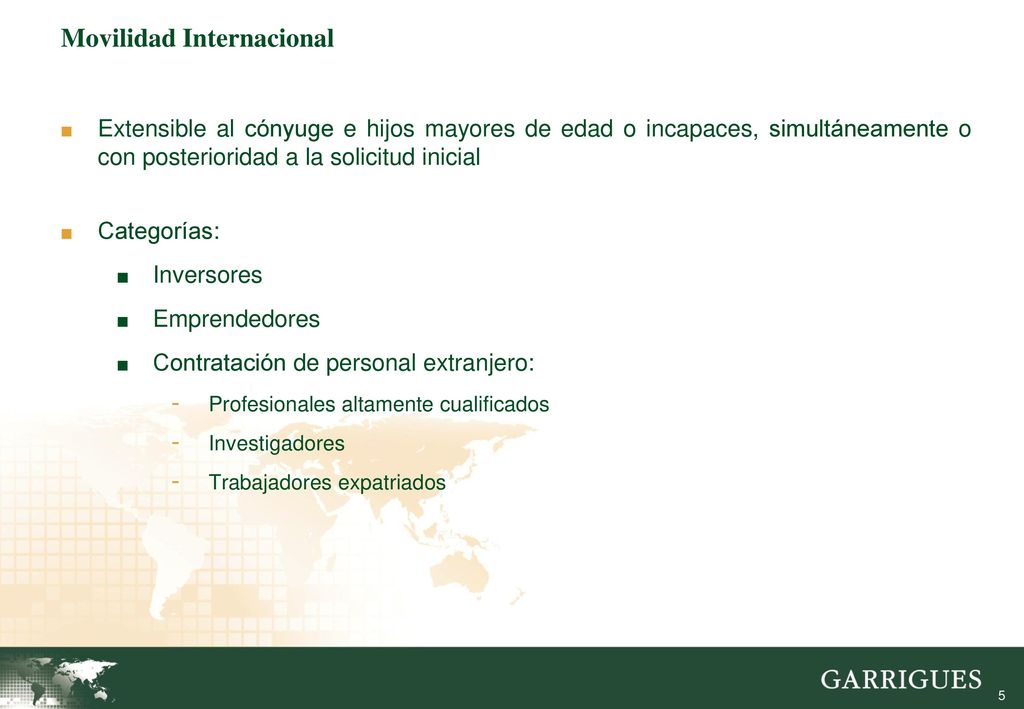 Movilidad Internacional

■ Extensible al cónyuge e hijos mayores de edad o incapaces, simultáneamente o con posterioridad a la solicitud inicial

■ Categorías:

■ Inversores

■ Emprendedores

■ Contratación de personal extranjero:

- Profesionales altamente cualificados

- Investigadores

- Trabajadores expatriados

GARRIGUES

5